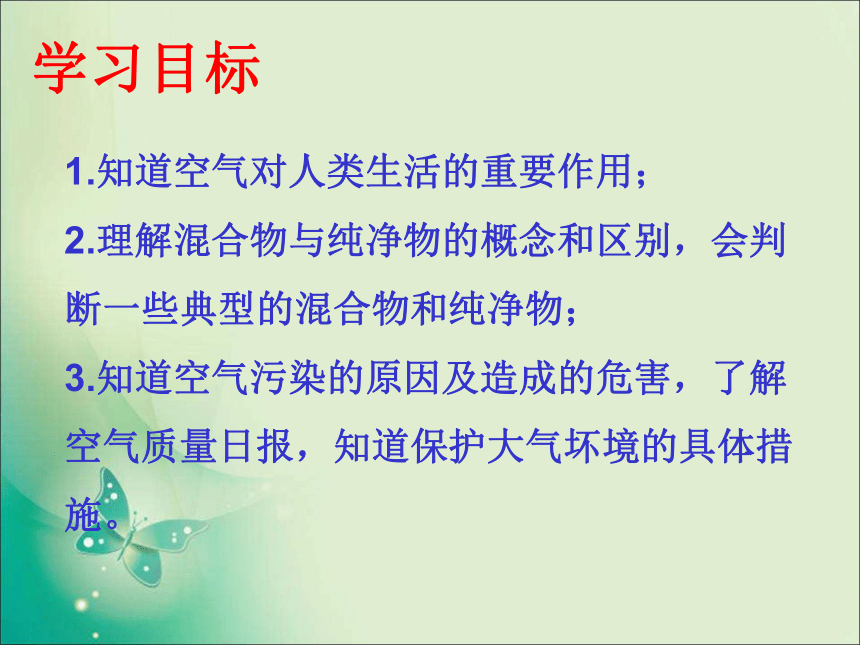 学习目标

1.知道空气对人类生活的重要作用；

2.理解混合物与纯净物的概念和区别，会判断一些典型的混合物和纯净物；

3.知道空气污染的原因及造成的危害，了解空气质量日报，知道保护大气环境的具体措施。